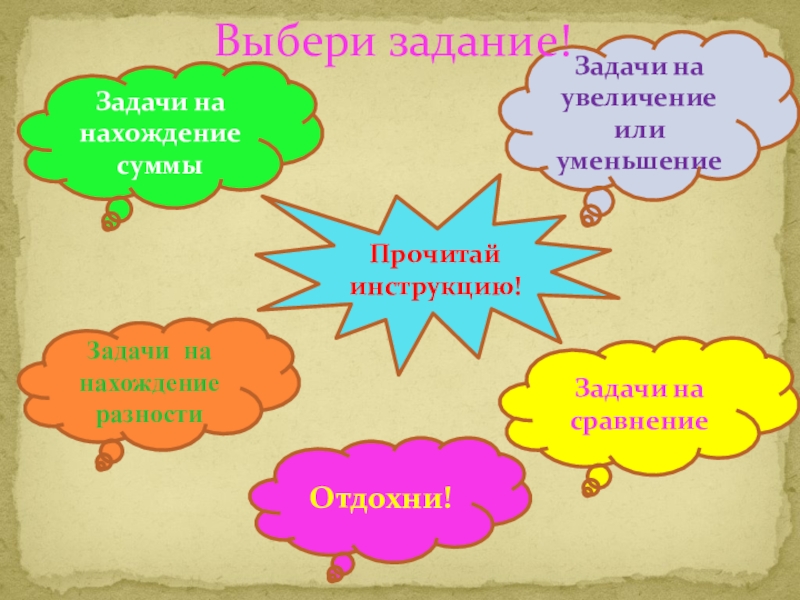 Выбери задание!

Задачи на нахождение суммы

Задачи на увеличение или уменьшение

Прочитай инструкцию!

Задачи на нахождение разности

Задачи на сравнение

Отдохни!